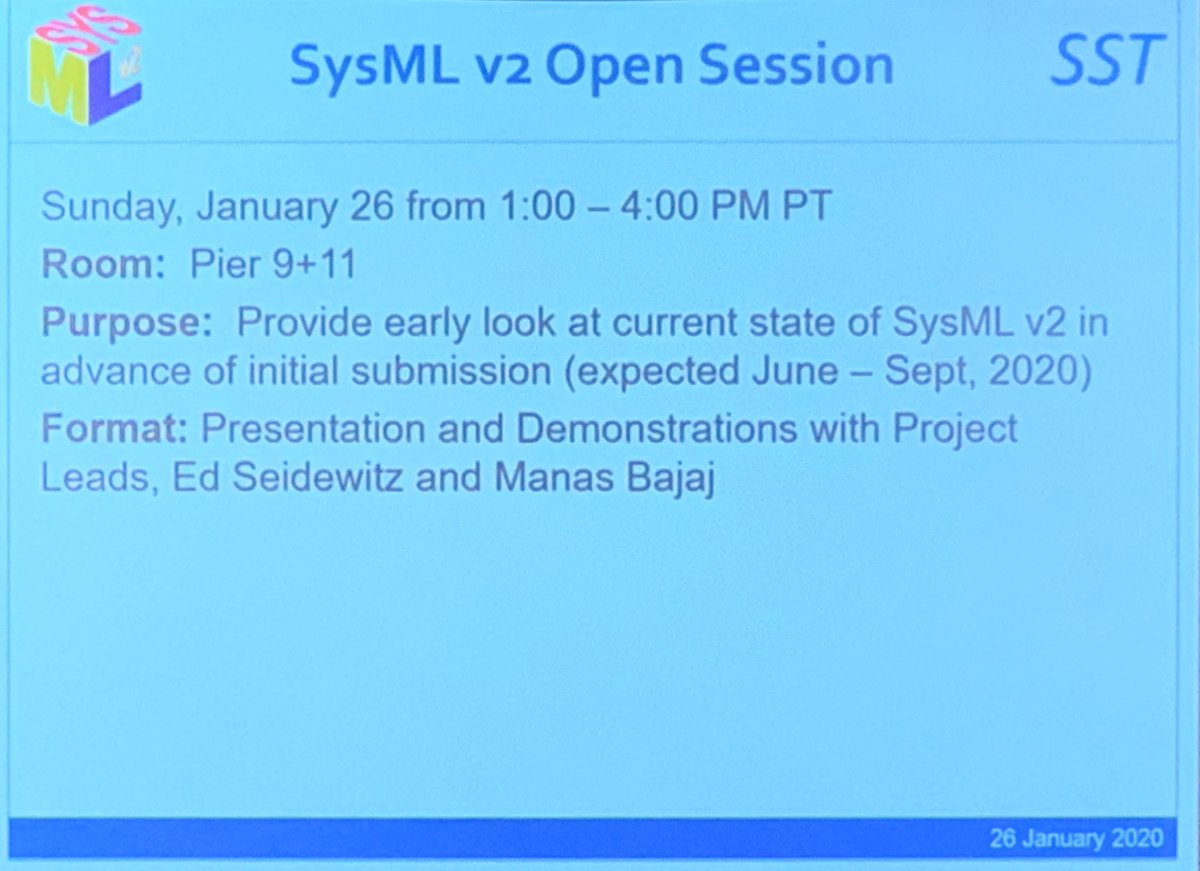 SYS ML v2

SysML v2 Open Session

SST

Sunday, January 26 from 1:00 – 4:00 PM PT

Room: Pier 9+11

Purpose: Provide early look at current state of SysML v2 in advance of initial submission (expected June – Sept, 2020)

Format: Presentation and Demonstrations with Project Leads, Ed Seidewitz and Manas Bajaj

26 January 2020